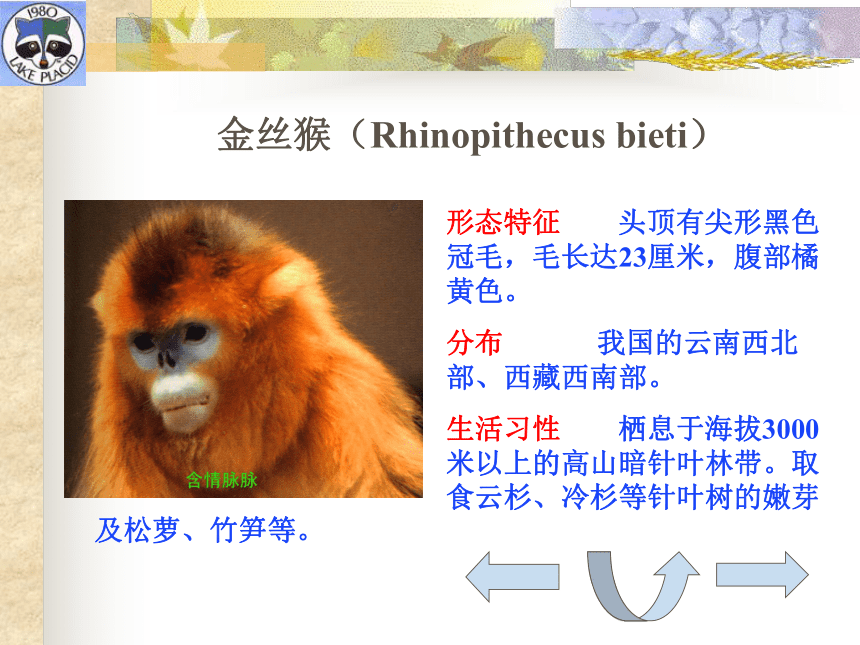 1980
LAKE PLACID

金丝猴（Rhinopithecus bieti）

含情脉脉

形态特征　头顶有尖形黑色冠毛，毛长达23厘米，腹部橘黄色。

分布　我国的云南西北部、西藏西南部。

生活习性　栖息于海拔3000米以上的高山暗针叶林带。取食云杉、冷杉等针叶树的嫩芽及松萝、竹笋等。